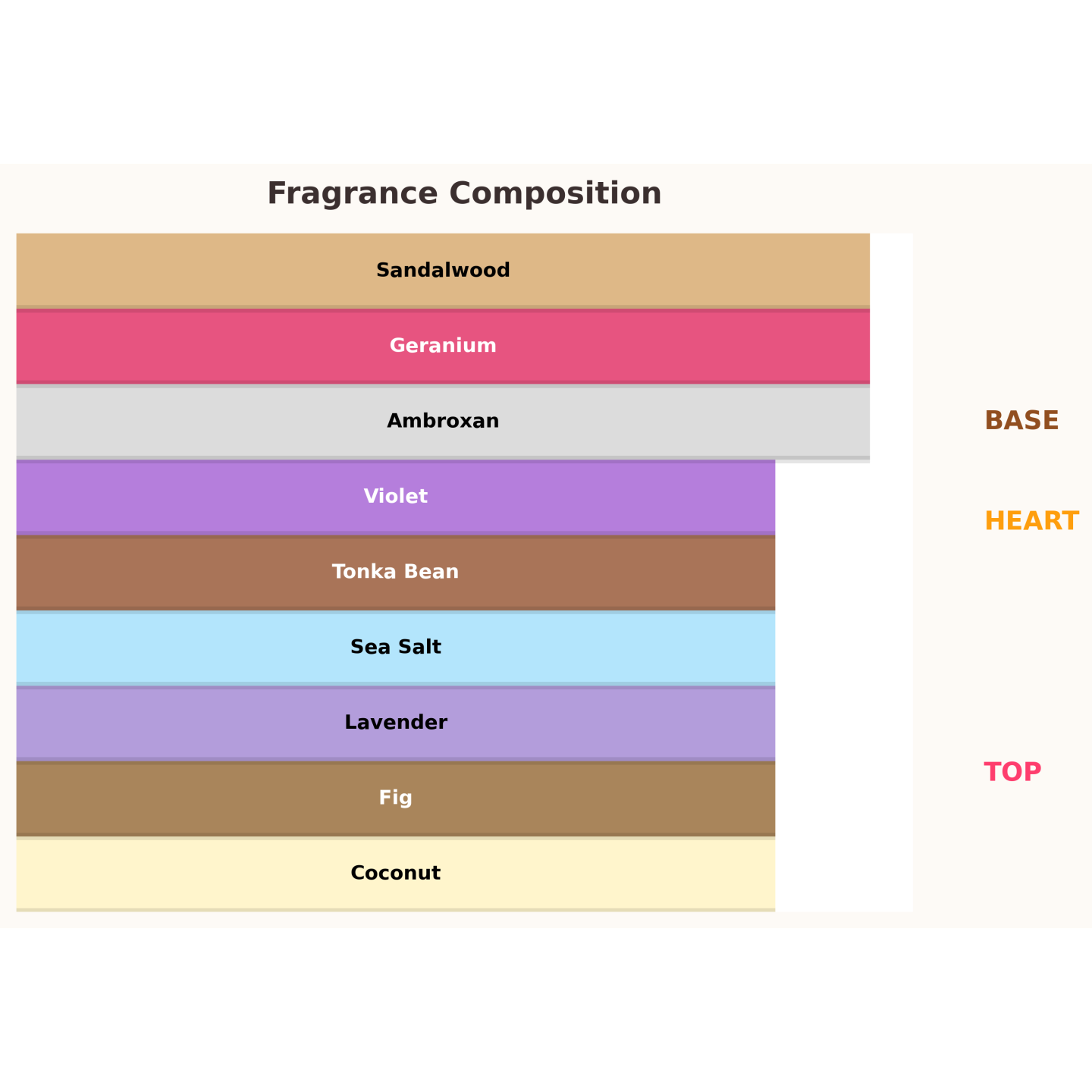 Fragrance Composition

Sandalwood

Geranium

Ambroxan

Violet

Tonka Bean

Sea Salt

Lavender

Fig

Coconut

BASE

HEART

TOP